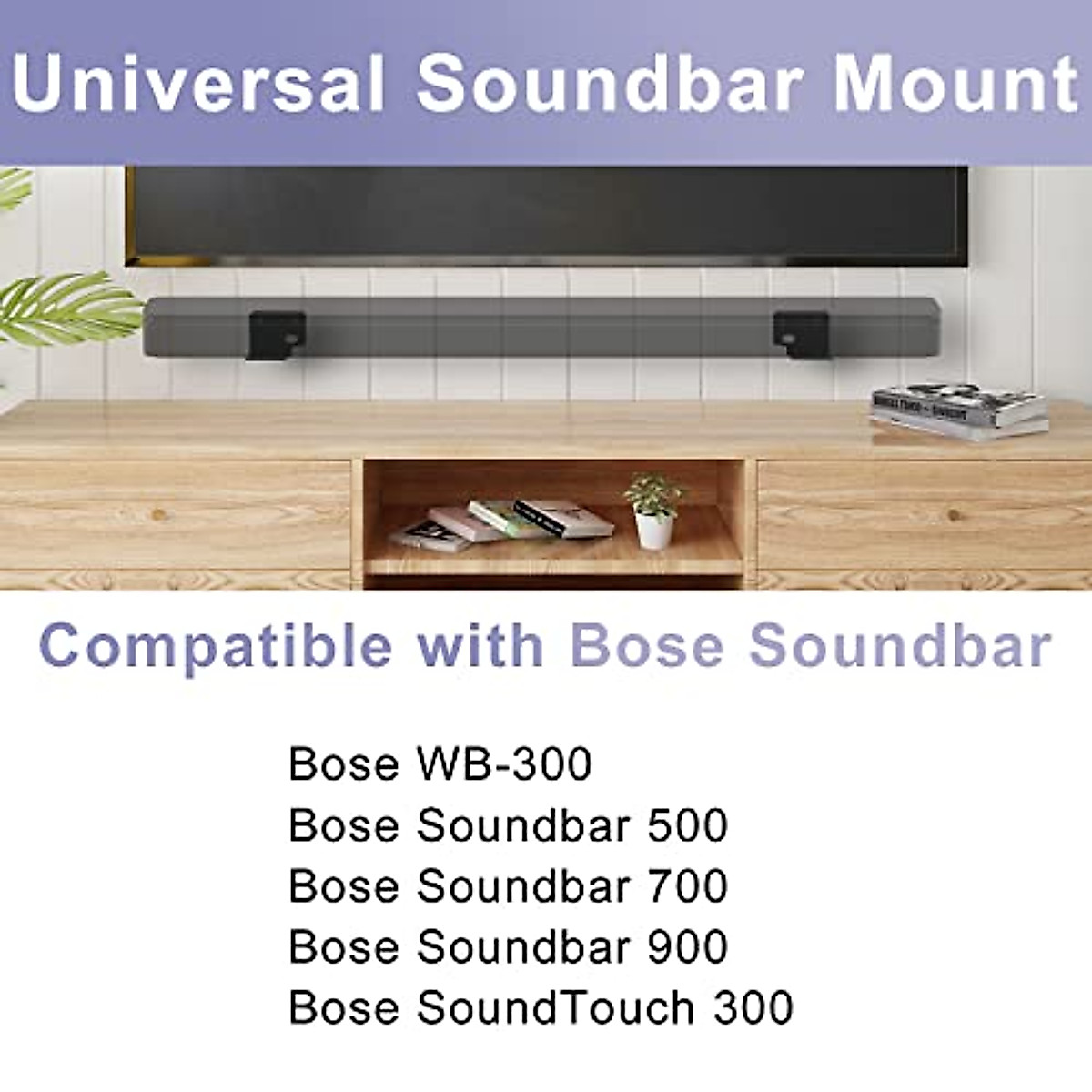 Universal Soundbar Mount

Compatible with Bose Soundbar

Bose WB-300
Bose Soundbar 500
Bose Soundbar 700
Bose Soundbar 900
Bose SoundTouch 300